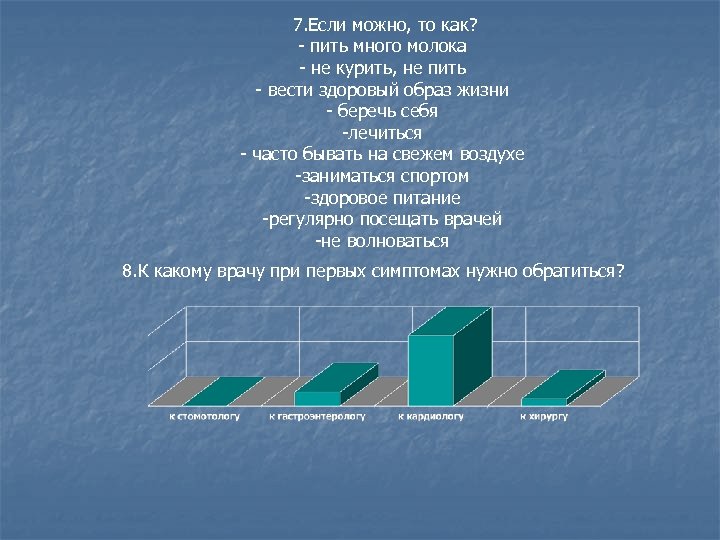 7.Если можно, то как?
- пить много молока
- не курить, не пить
- вести здоровый образ жизни
- беречь себя
-лечиться
- часто бывать на свежем воздухе
-заниматься спортом
-здоровое питание
-регулярно посещать врачей
-не волноваться

8.К какому врачу при первых симптомах нужно обратиться?

к стомотологу
к гастроэнтерологу
к кардиологу
к хирургу